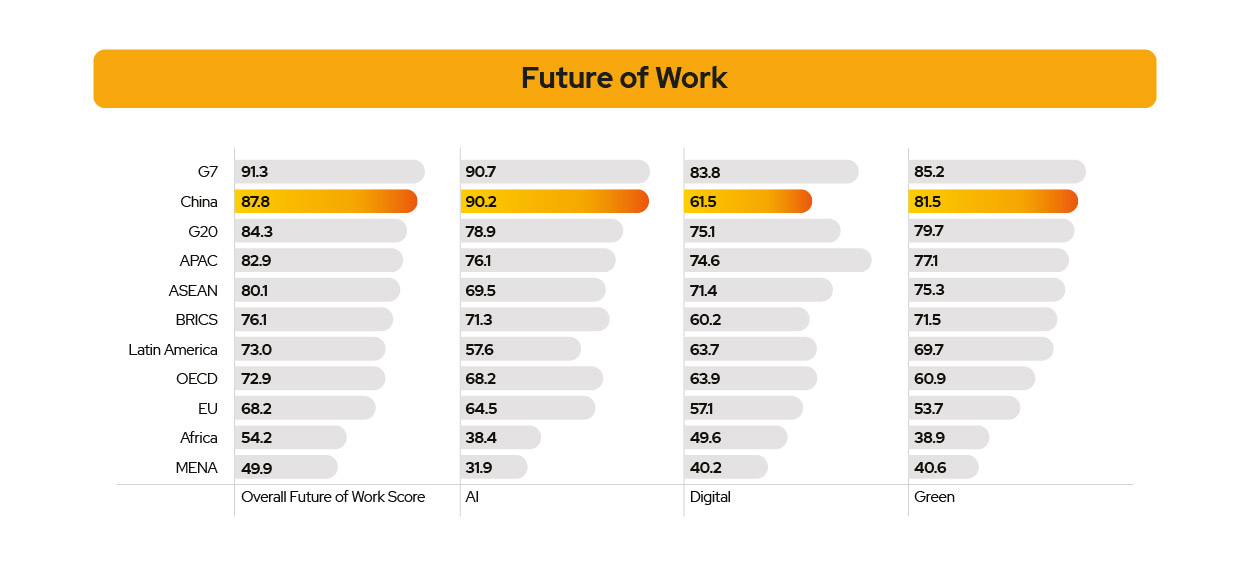 Future of Work

| | Overall Future of Work Score | AI | Digital | Green |
|---|---|---|---|---|
| G7 | 91.3 | 90.7 | 83.8 | 85.2 |
| China | 87.8 | 90.2 | 61.5 | 81.5 |
| G20 | 84.3 | 78.9 | 75.1 | 79.7 |
| APAC | 82.9 | 76.1 | 74.6 | 77.1 |
| ASEAN | 80.1 | 69.5 | 71.4 | 75.3 |
| BRICS | 76.1 | 71.3 | 60.2 | 71.5 |
| Latin America | 73.0 | 57.6 | 63.7 | 69.7 |
| OECD | 72.9 | 68.2 | 63.9 | 60.9 |
| EU | 68.2 | 64.5 | 57.1 | 53.7 |
| Africa | 54.2 | 38.4 | 49.6 | 38.9 |
| MENA | 49.9 | 31.9 | 40.2 | 40.6 |